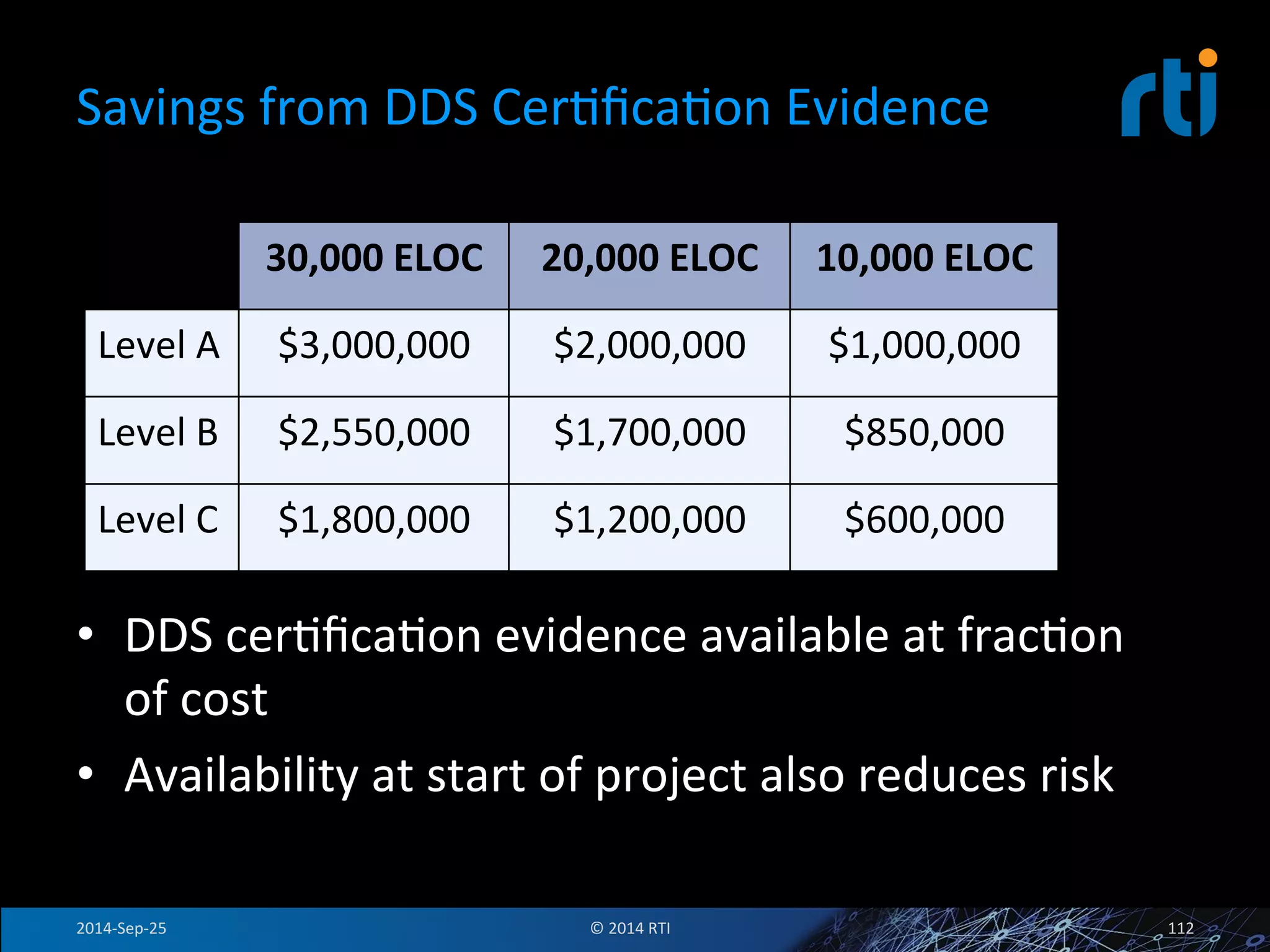 Savings from DDS Certification Evidence

rti

| | 30,000 ELOC | 20,000 ELOC | 10,000 ELOC |
|---|---|---|---|
| Level A | \$3,000,000 | \$2,000,000 | \$1,000,000 |
| Level B | \$2,550,000 | \$1,700,000 | \$850,000 |
| Level C | \$1,800,000 | \$1,200,000 | \$600,000 |

• DDS certification evidence available at fraction of cost

• Availability at start of project also reduces risk

2014-Sep-25 © 2014 RTI 112